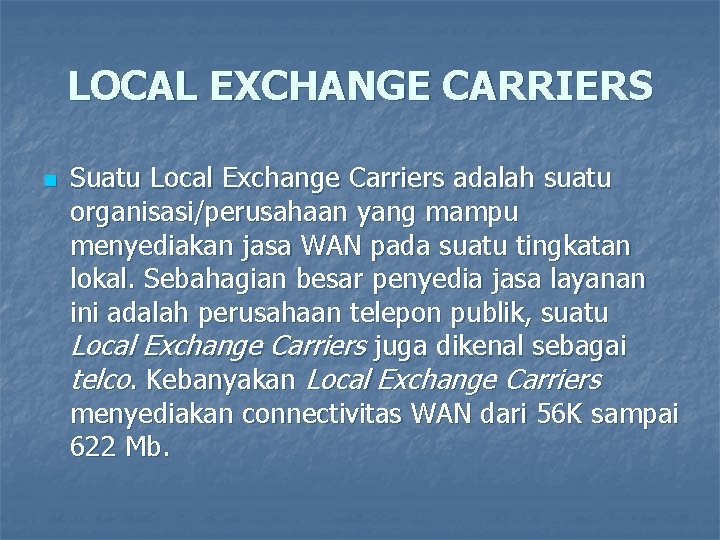 LOCAL EXCHANGE CARRIERS

Suatu Local Exchange Carriers adalah suatu organisasi/perusahaan yang mampu menyediakan jasa WAN pada suatu tingkatan lokal. Sebahagian besar penyedia jasa layanan ini adalah perusahaan telepon publik, suatu Local Exchange Carriers juga dikenal sebagai telco. Kebanyakan Local Exchange Carriers menyediakan connectivitas WAN dari 56K sampai 622 Mb.